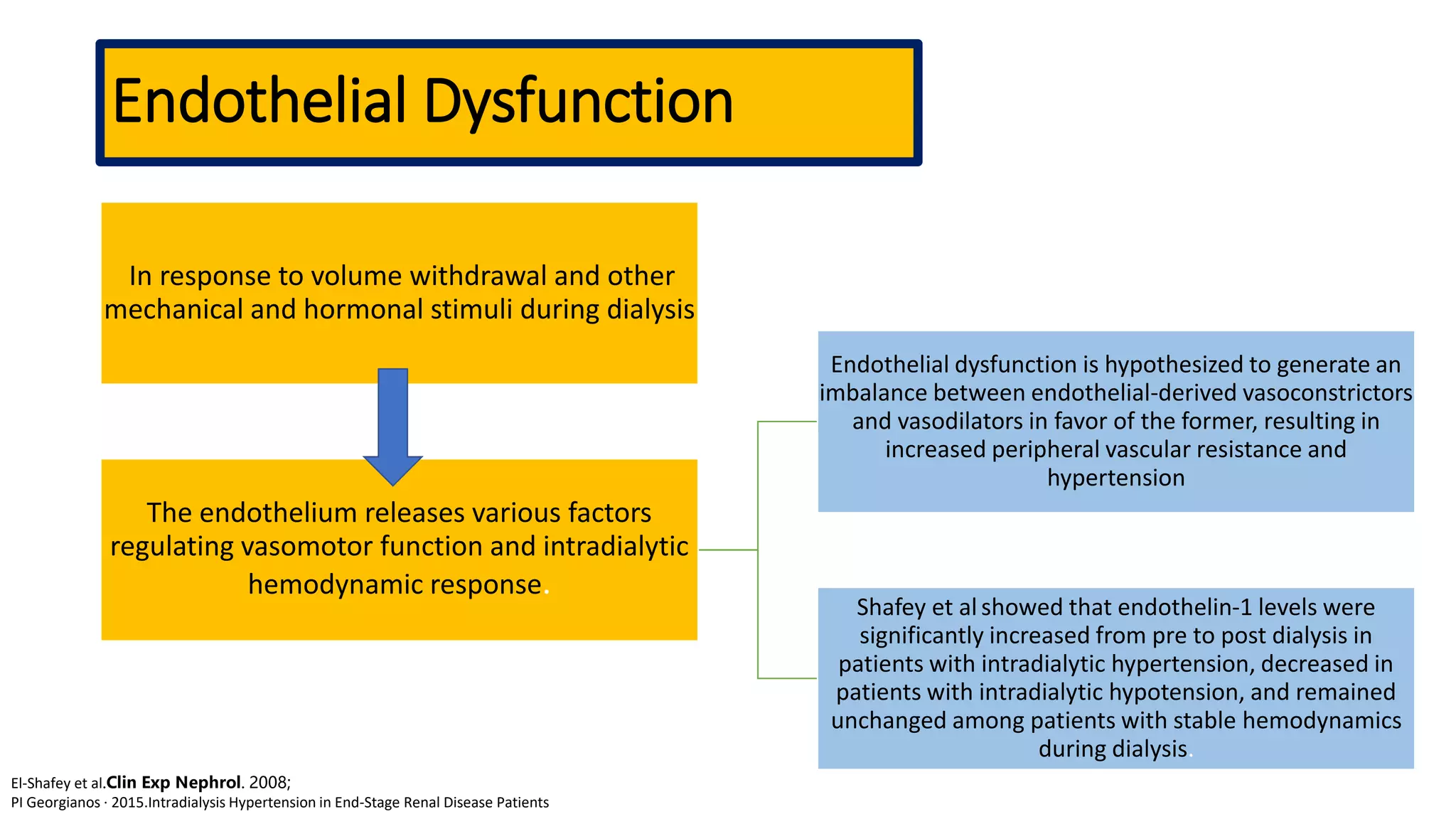 Endothelial Dysfunction

In response to volume withdrawal and other mechanical and hormonal stimuli during dialysis

The endothelium releases various factors regulating vasomotor function and intradialytic hemodynamic response.

Endothelial dysfunction is hypothesized to generate an imbalance between endothelial-derived vasoconstrictors and vasodilators in favor of the former, resulting in increased peripheral vascular resistance and hypertension

Shafey et al showed that endothelin-1 levels were significantly increased from pre to post dialysis in patients with intradialytic hypertension, decreased in patients with intradialytic hypotension, and remained unchanged among patients with stable hemodynamics during dialysis.

El-Shafey et al.Clin Exp Nephrol. 2008;
PI Georgianos · 2015.Intradialysis Hypertension in End-Stage Renal Disease Patients